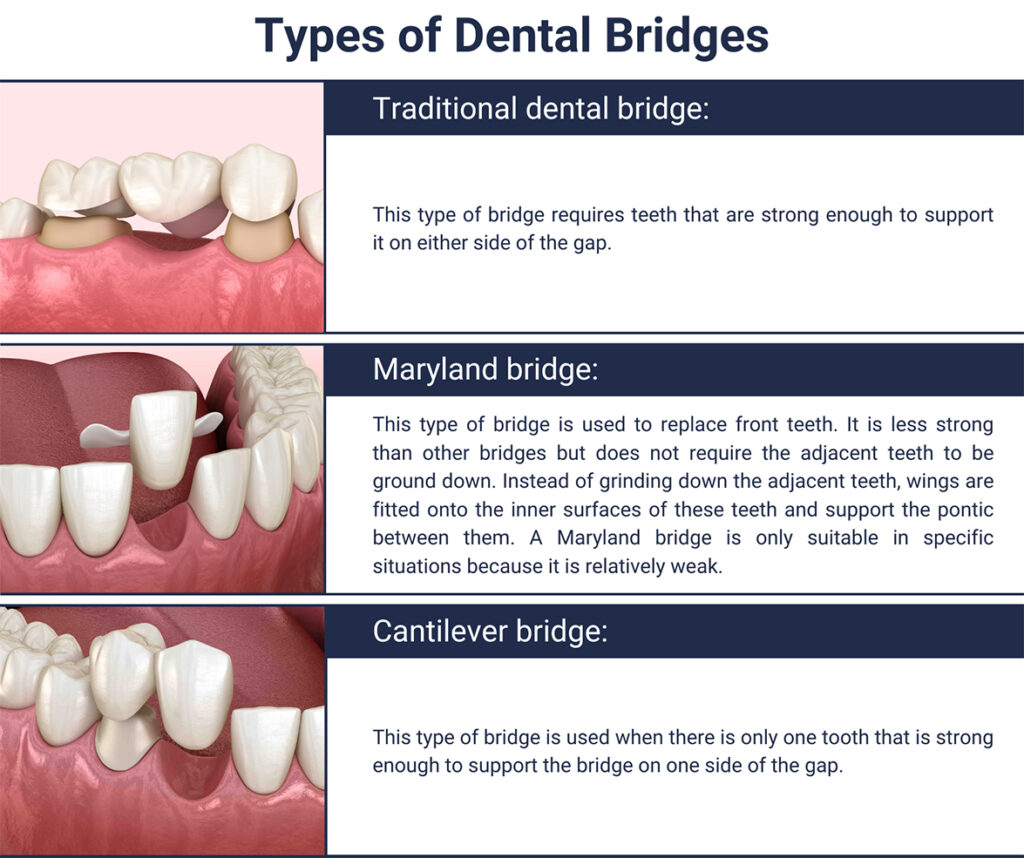 Types of Dental Bridges

Traditional dental bridge:

This type of bridge requires teeth that are strong enough to support it on either side of the gap.

Maryland bridge:

This type of bridge is used to replace front teeth. It is less strong than other bridges but does not require the adjacent teeth to be ground down. Instead of grinding down the adjacent teeth, wings are fitted onto the inner surfaces of these teeth and support the pontic between them. A Maryland bridge is only suitable in specific situations because it is relatively weak.

Cantilever bridge:

This type of bridge is used when there is only one tooth that is strong enough to support the bridge on one side of the gap.